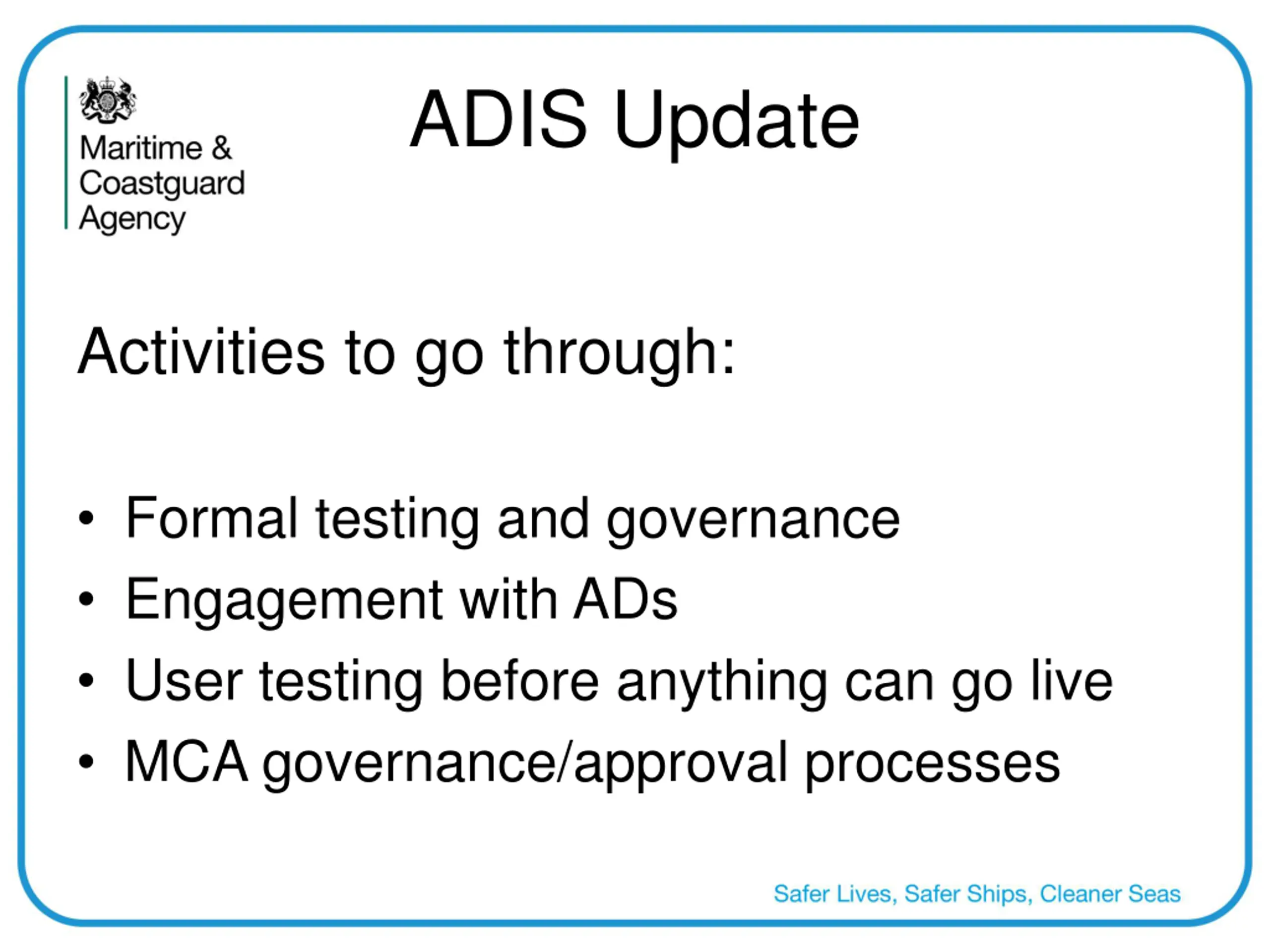 Maritime & Coastguard Agency

ADIS Update

Activities to go through:

• Formal testing and governance
• Engagement with ADs
• User testing before anything can go live
• MCA governance/approval processes

Safer Lives, Safer Ships, Cleaner Seas